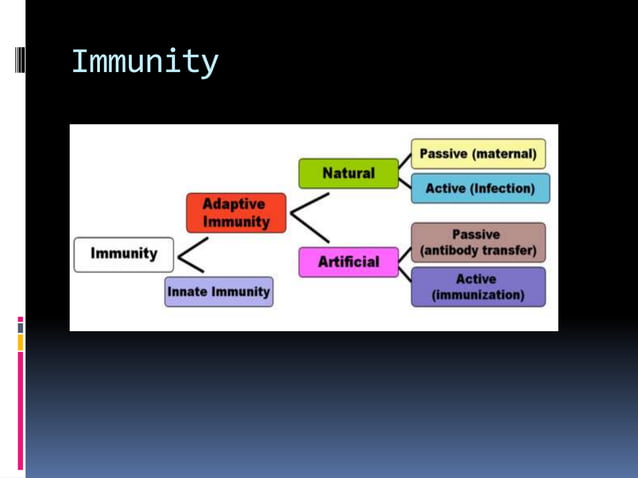 Immunity

Immunity

Adaptive Immunity

Innate Immunity

Natural

Artificial

Passive (maternal)

Active (Infection)

Passive (antibody transfer)

Active (immunization)